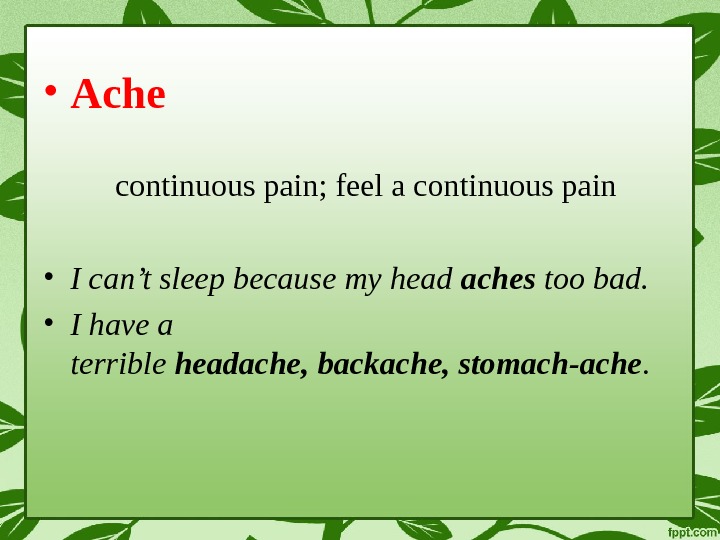 • Ache

continuous pain; feel a continuous pain

• I can’t sleep because my head aches too bad.
• I have a terrible headache, backache, stomach-ache.

fppt.com